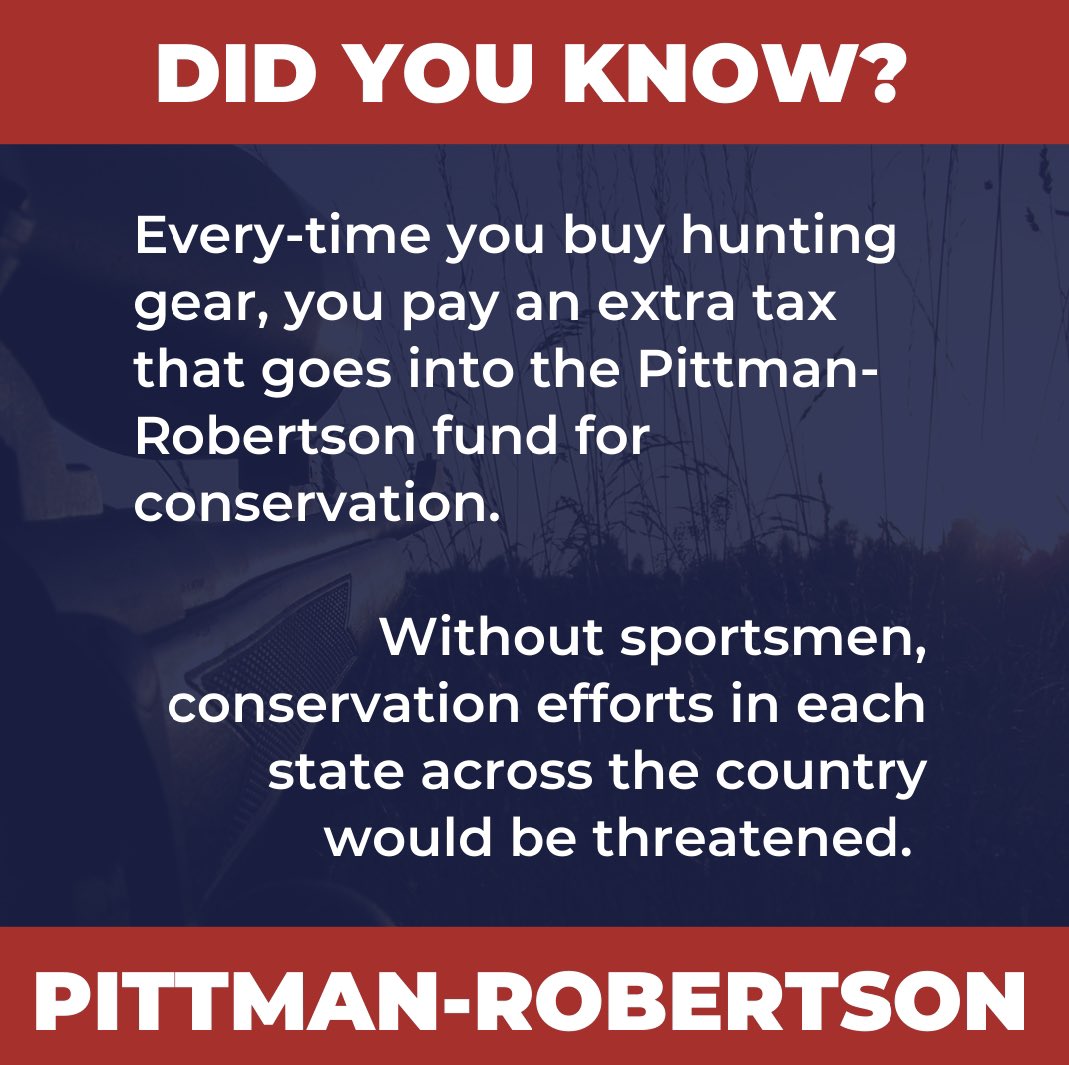 DID YOU KNOW?

Every-time you buy hunting gear, you pay an extra tax that goes into the Pittman-Robertson fund for conservation.

Without sportsmen, conservation efforts in each state across the country would be threatened.

PITTMAN-ROBERTSON